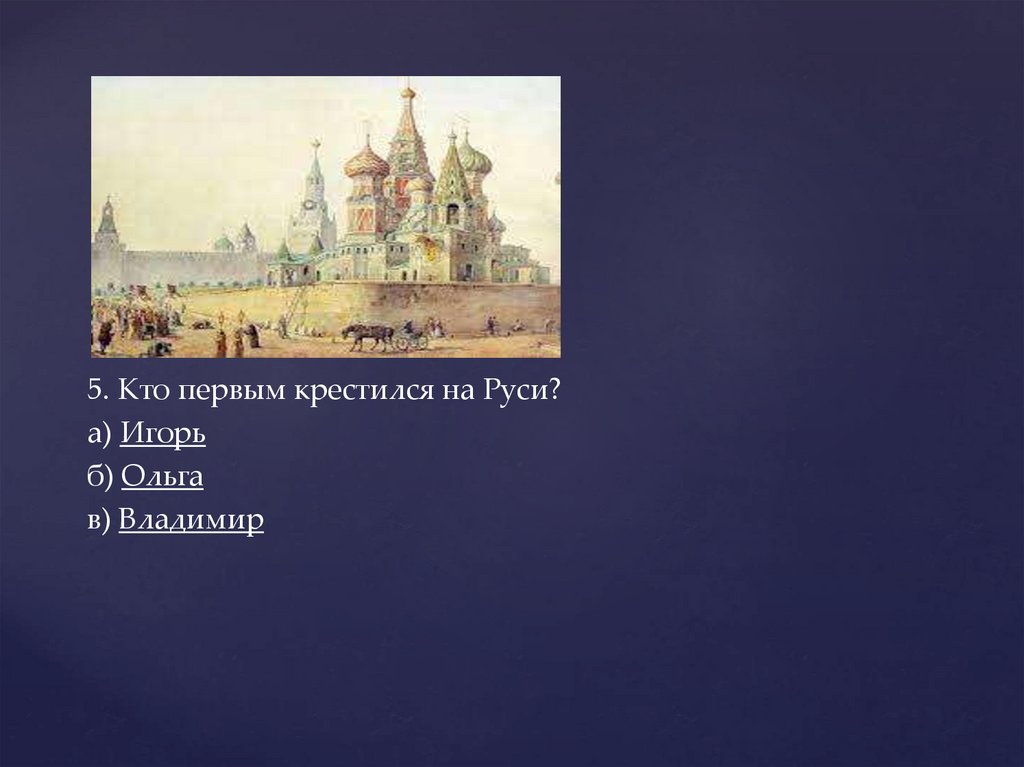 5. Кто первым крестился на Руси?

а) Игорь

б) Ольга

в) Владимир